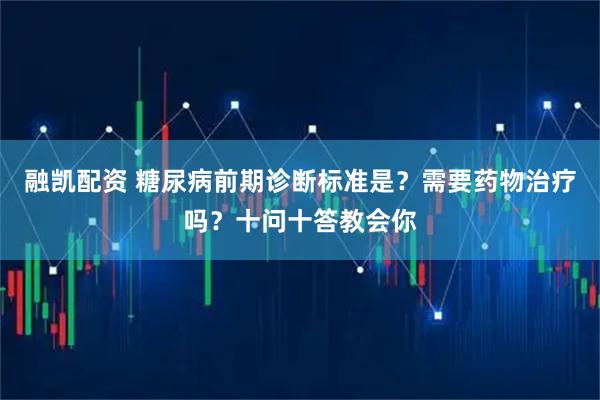 融凯配资 糖尿病前期诊断标准是？需要药物治疗吗？十问十答教会你